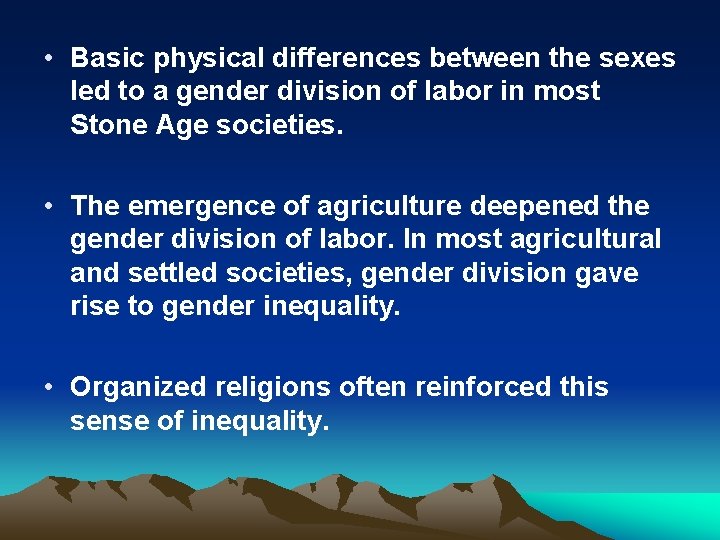 • Basic physical differences between the sexes led to a gender division of labor in most Stone Age societies.

• The emergence of agriculture deepened the gender division of labor. In most agricultural and settled societies, gender division gave rise to gender inequality.

• Organized religions often reinforced this sense of inequality.